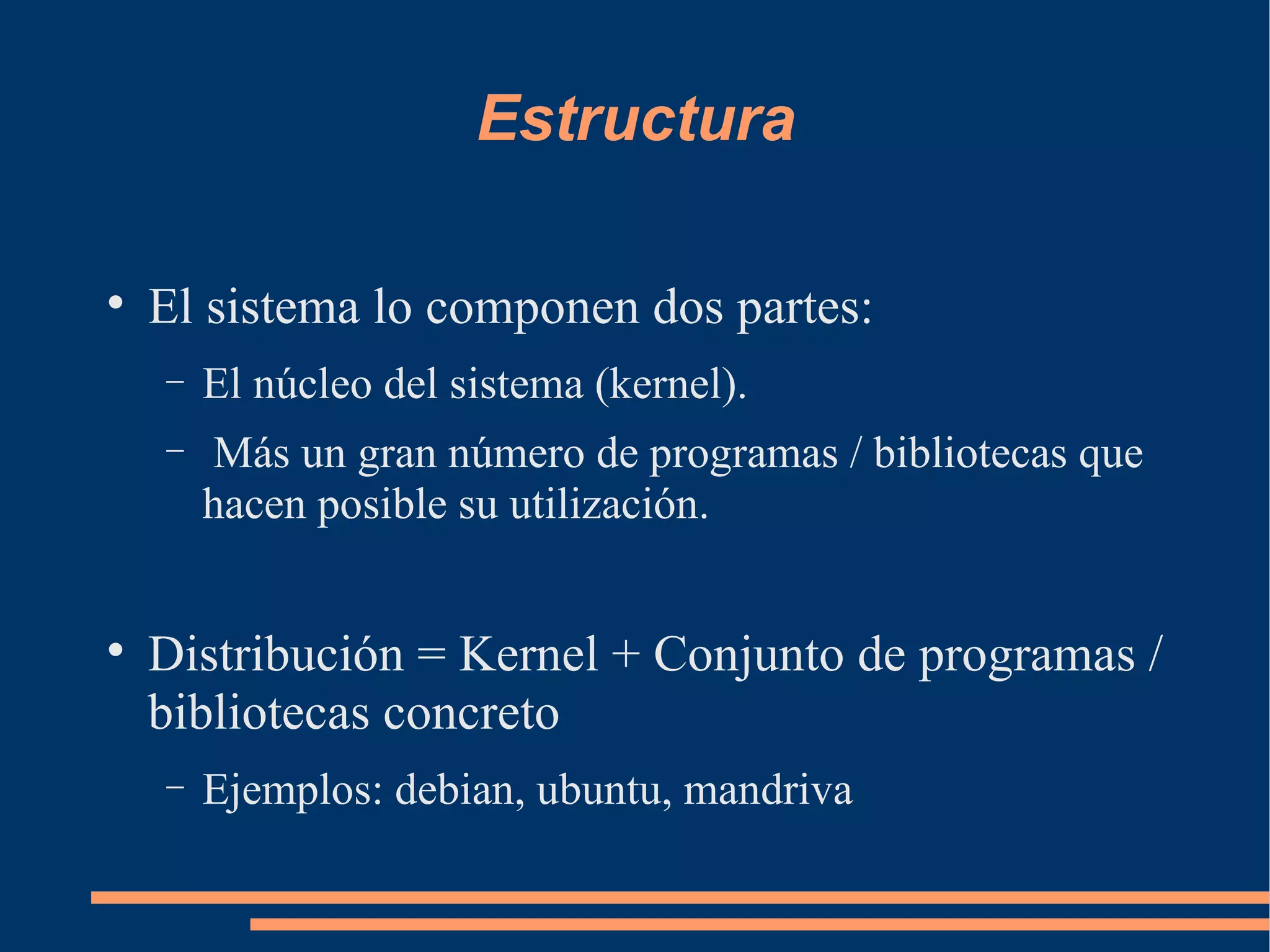 Estructura

• El sistema lo componen dos partes:
– El núcleo del sistema (kernel).
– Más un gran número de programas / bibliotecas que hacen posible su utilización.

• Distribución = Kernel + Conjunto de programas / bibliotecas concreto
– Ejemplos: debian, ubuntu, mandriva